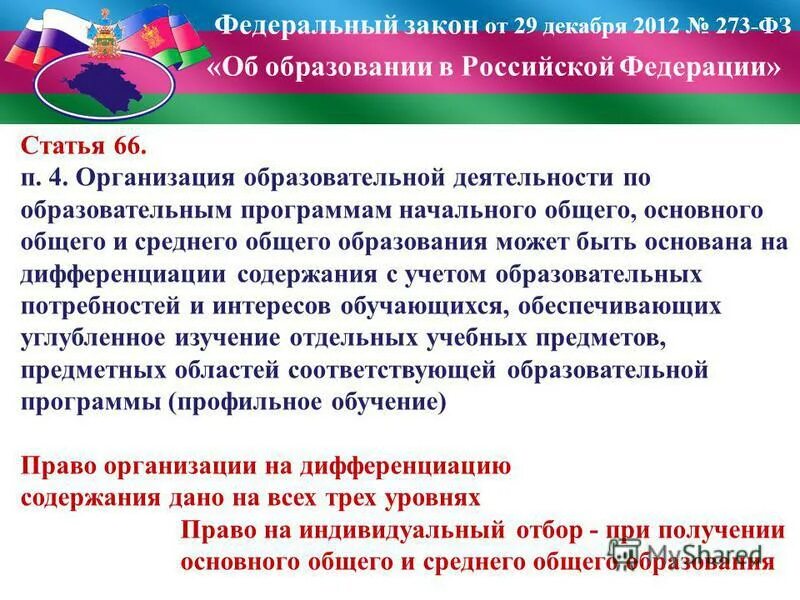 Федеральный закон от 29 декабря 2012 № 273-ФЗ
«Об образовании в Российской Федерации»

Статья 66.
п. 4. Организация образовательной деятельности по образовательным программам начального общего, основного общего и среднего общего образования может быть основана на дифференциации содержания с учетом образовательных потребностей и интересов обучающихся, обеспечивающих углубленное изучение отдельных учебных предметов, предметных областей соответствующей образовательной программы (профильное обучение)

Право организации на дифференциацию содержания дано на всех трех уровнях

Право на индивидуальный отбор - при получении основного общего и среднего общего образования

MyShared